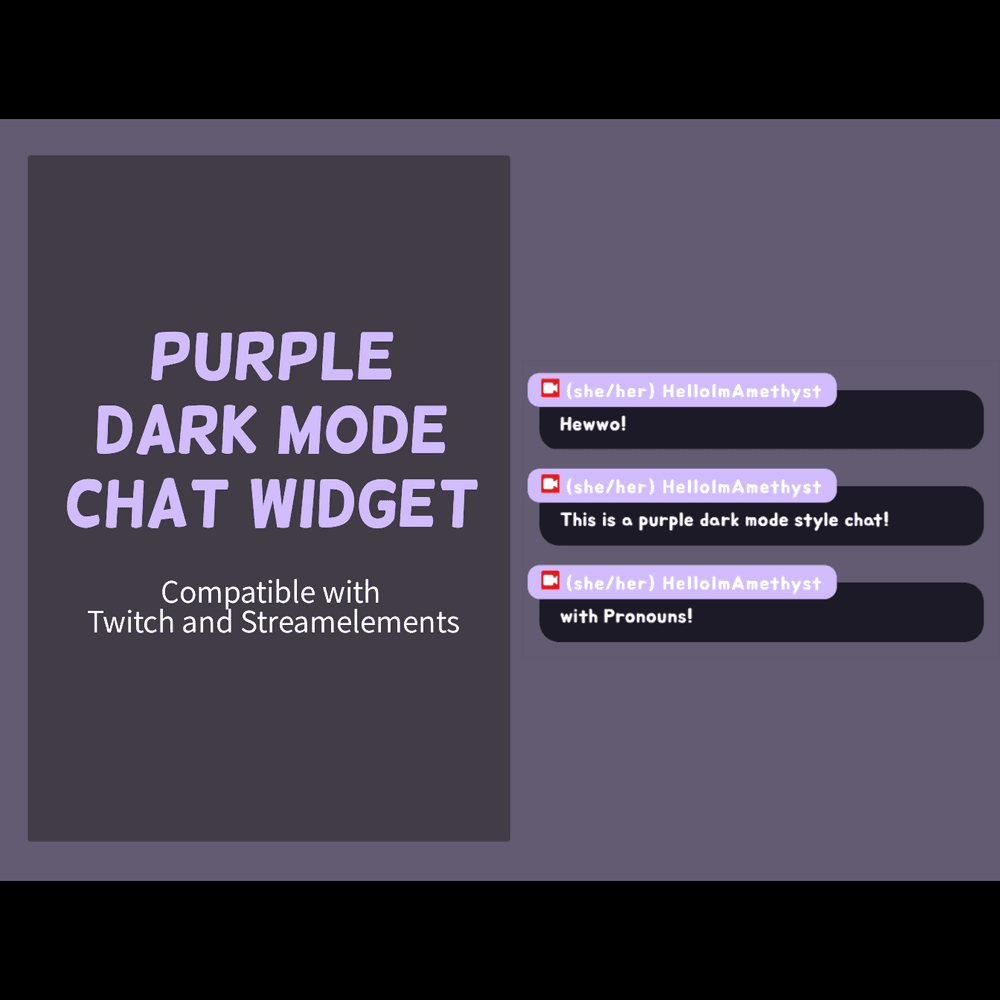 PURPLE DARK MODE CHAT WIDGET

Compatible with Twitch and Streamelements

(she/her) HelloImAmethyst
Hewwo!

(she/her) HelloImAmethyst
This is a purple dark mode style chat!

(she/her) HelloImAmethyst
with Pronouns!